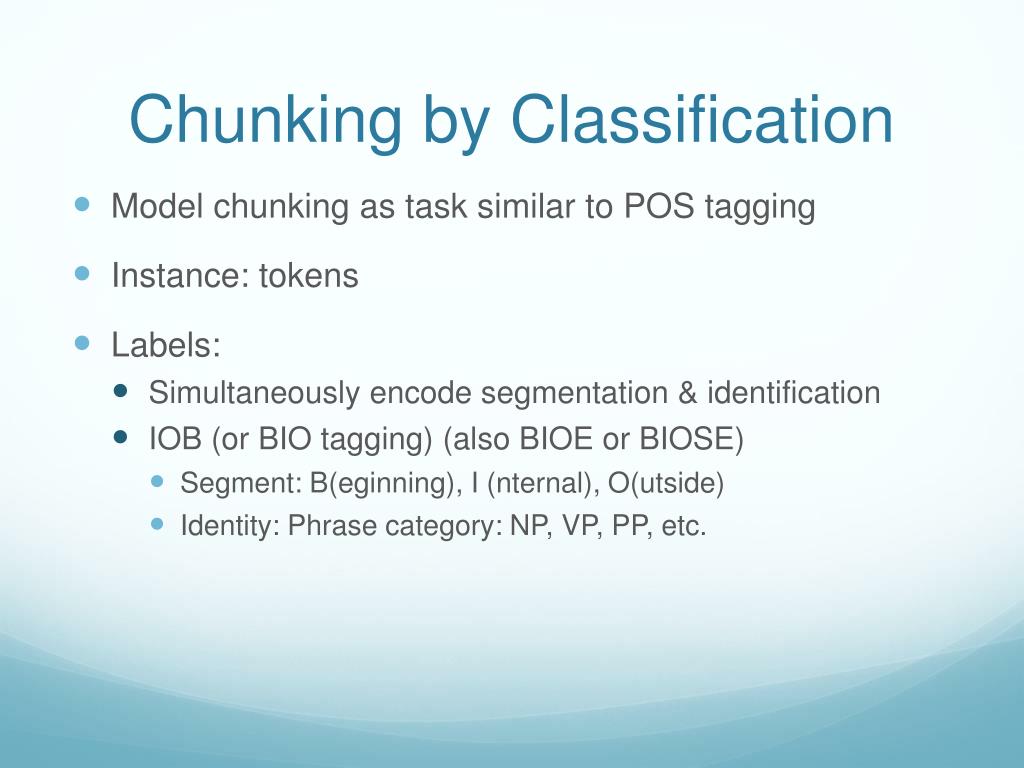 Chunking by Classification

Model chunking as task similar to POS tagging

Instance: tokens

Labels:

Simultaneously encode segmentation & identification

IOB (or BIO tagging) (also BIOE or BIOSE)

Segment: B(eginning), I (nternal), O(utside)

Identity: Phrase category: NP, VP, PP, etc.